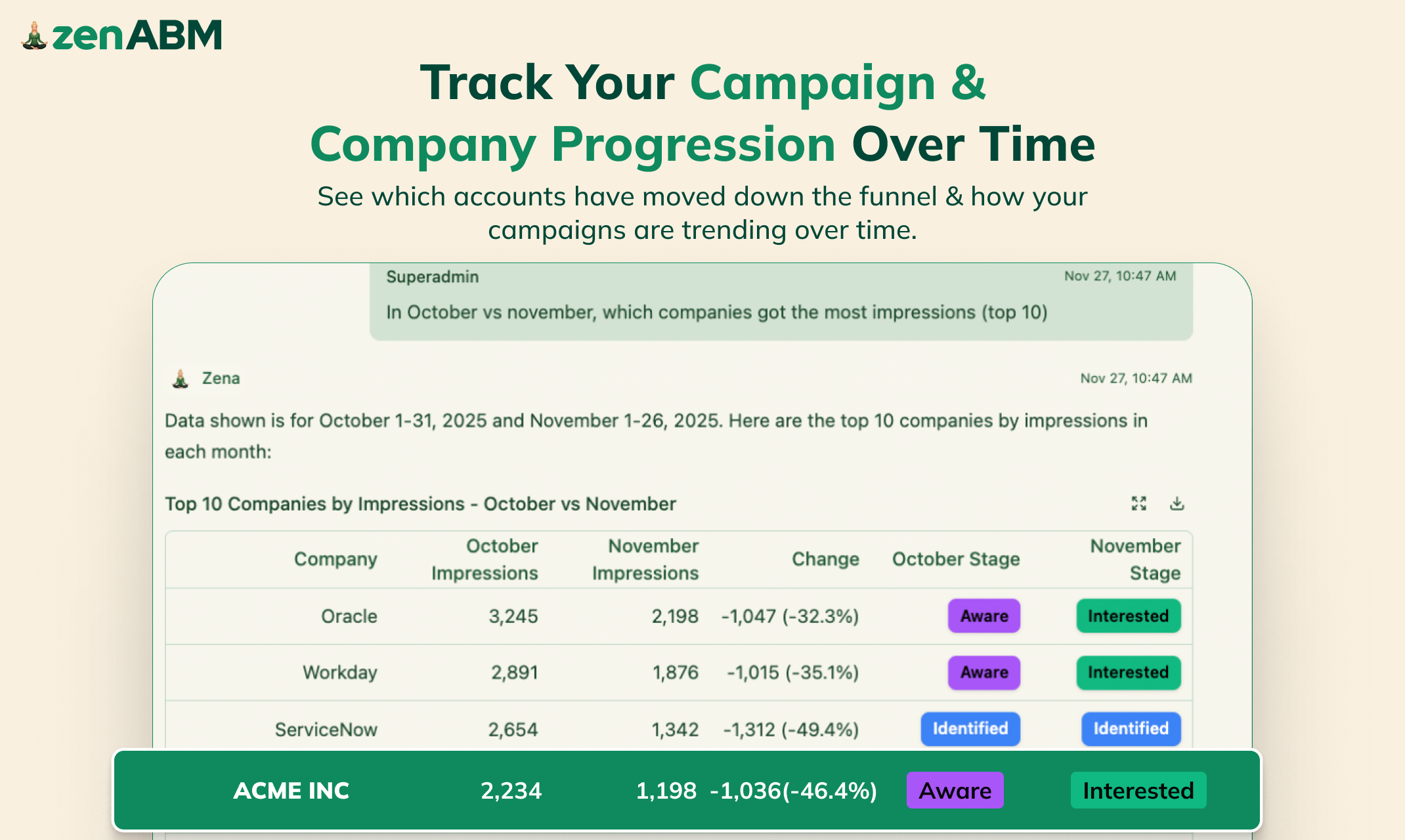 zenABM

Track Your Campaign & Company Progression Over Time

See which accounts have moved down the funnel & how your campaigns are trending over time.

Superadmin Nov 27, 10:47 AM

In October vs november, which companies got the most impressions (top 10)

Zena Nov 27, 10:47 AM

Data shown is for October 1-31, 2025 and November 1-26, 2025. Here are the top 10 companies by impressions in each month:

Top 10 Companies by Impressions - October vs November

| Company | October Impressions | November Impressions | Change | October Stage | November Stage |
|---|---|---|---|---|---|
| Oracle | 3,245 | 2,198 | -1,047 (-32.3%) | Aware | Interested |
| Workday | 2,891 | 1,876 | -1,015 (-35.1%) | Aware | Interested |
| ServiceNow | 2,654 | 1,342 | -1,312 (-49.4%) | Identified | Identified |
| ACME INC | 2,234 | 1,198 | -1,036(-46.4%) | Aware | Interested |